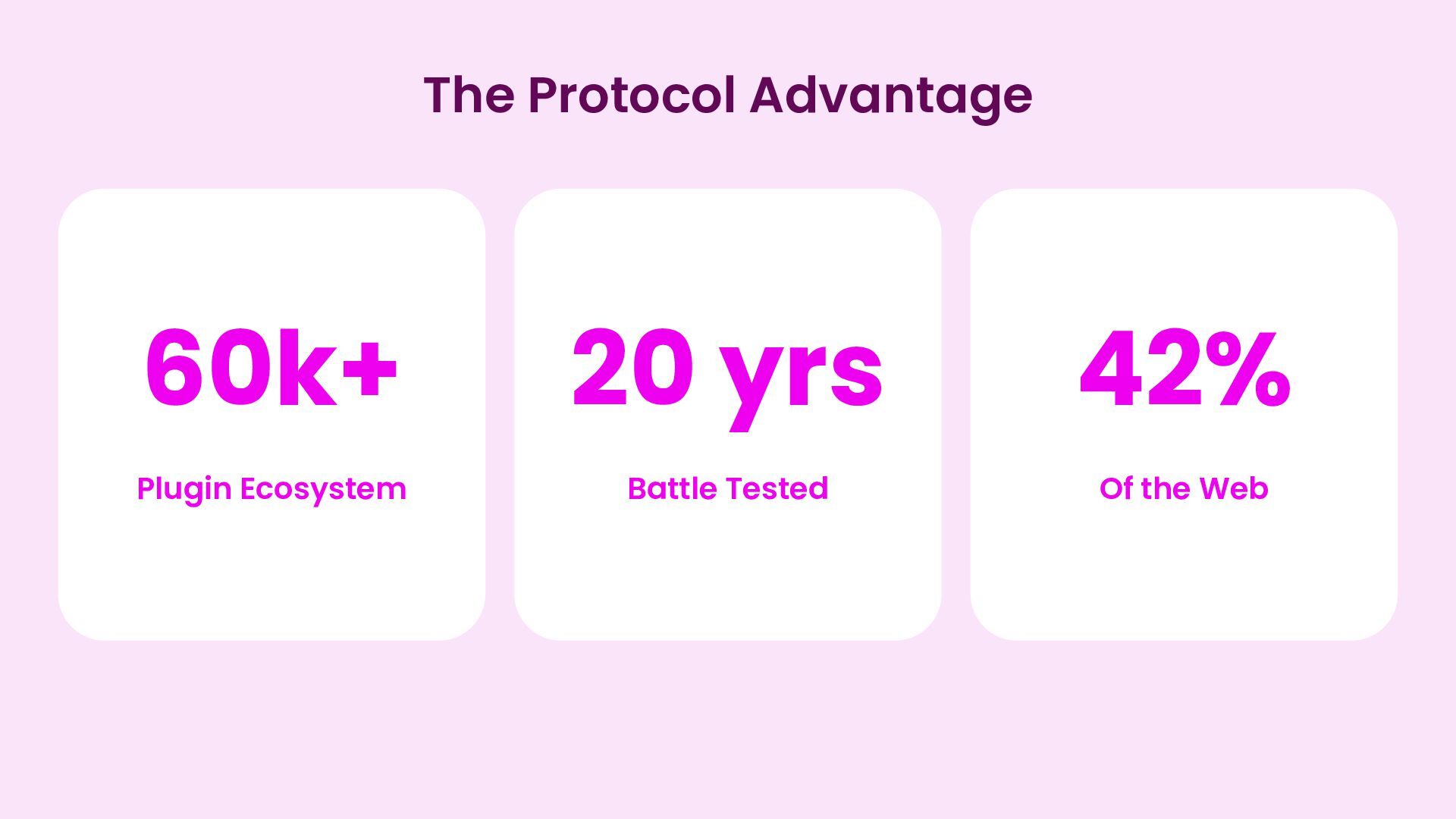 The Protocol Advantage

60k+

Plugin Ecosystem

20 yrs

Battle Tested

42%

Of the Web